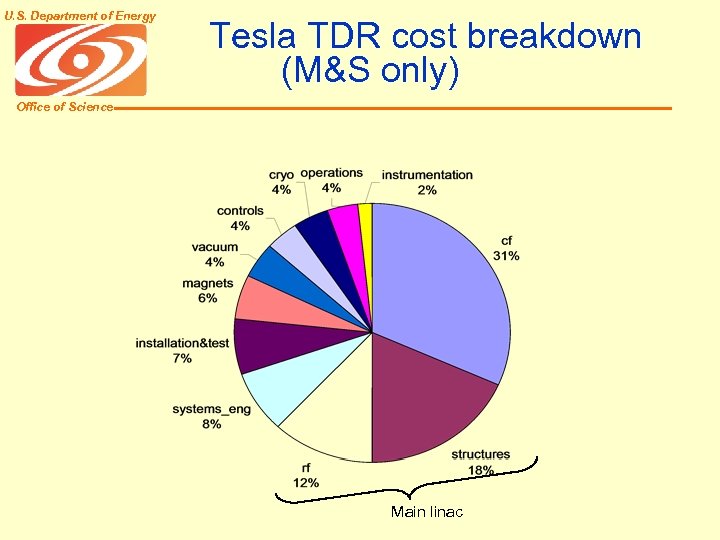 U.S. Department of Energy

Office of Science

Tesla TDR cost breakdown (M&S only)

cryo 4%
operations 4%
instrumentation 2%
controls 4%
vacuum 4%
magnets 6%
installation&test 7%
systems_eng 8%
rf 12%
structures 18%
cf 31%

Main linac